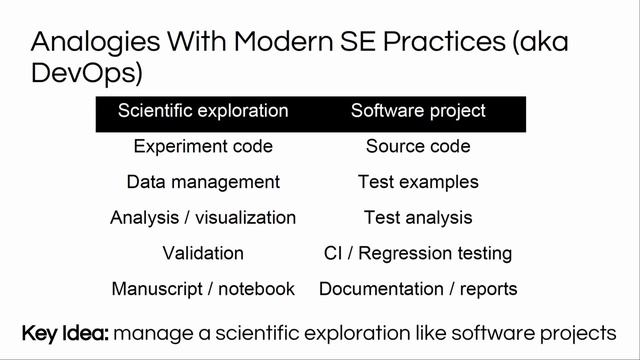 Analogies With Modern SE Practices (aka DevOps)

| Scientific exploration | Software project |
|---|---|
| Experiment code | Source code |
| Data management | Test examples |
| Analysis / visualization | Test analysis |
| Validation | CI / Regression testing |
| Manuscript / notebook | Documentation / reports |

Key Idea: manage a scientific exploration like software projects